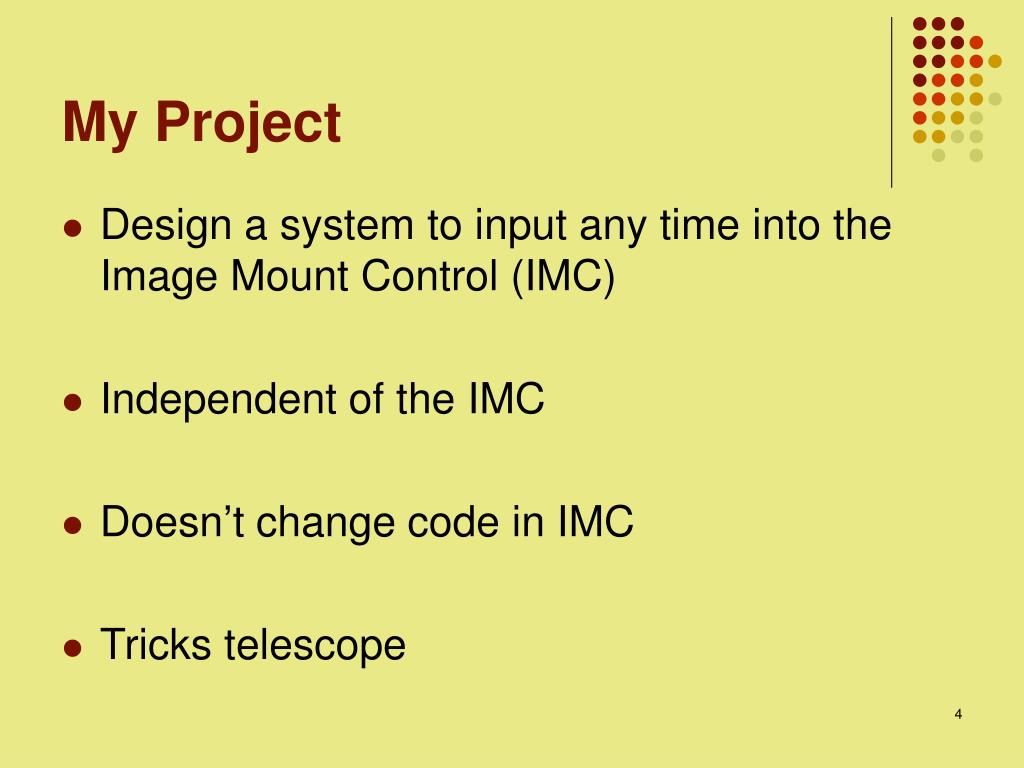 My Project

- Design a system to input any time into the Image Mount Control (IMC)

- Independent of the IMC

- Doesn’t change code in IMC

- Tricks telescope

4